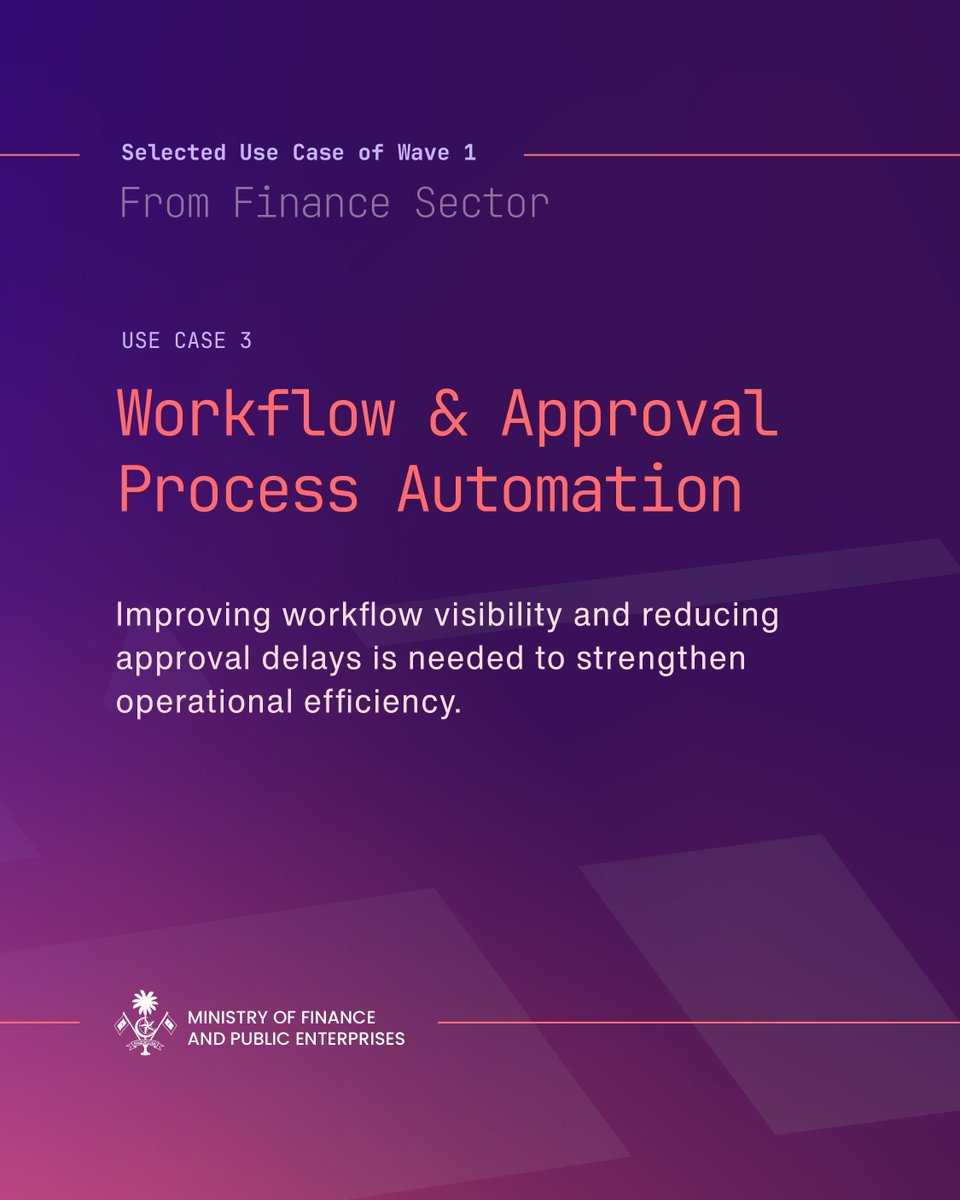 Selected Use Case of Wave 1

From Finance Sector

USE CASE 3

Workflow & Approval Process Automation

Improving workflow visibility and reducing approval delays is needed to strengthen operational efficiency.

MINISTRY OF FINANCE AND PUBLIC ENTERPRISES